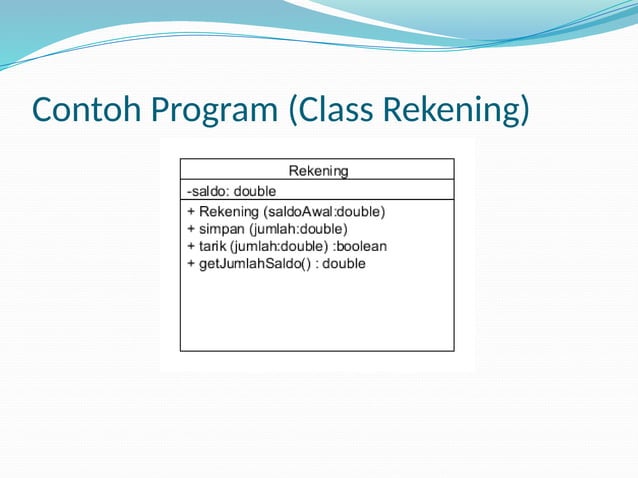 Contoh Program (Class Rekening)

Rekening

-saldo: double

+ Rekening (saldoAwal:double)
+ simpan (jumlah:double)
+ tarik (jumlah:double) :boolean
+ getJumlahSaldo() : double